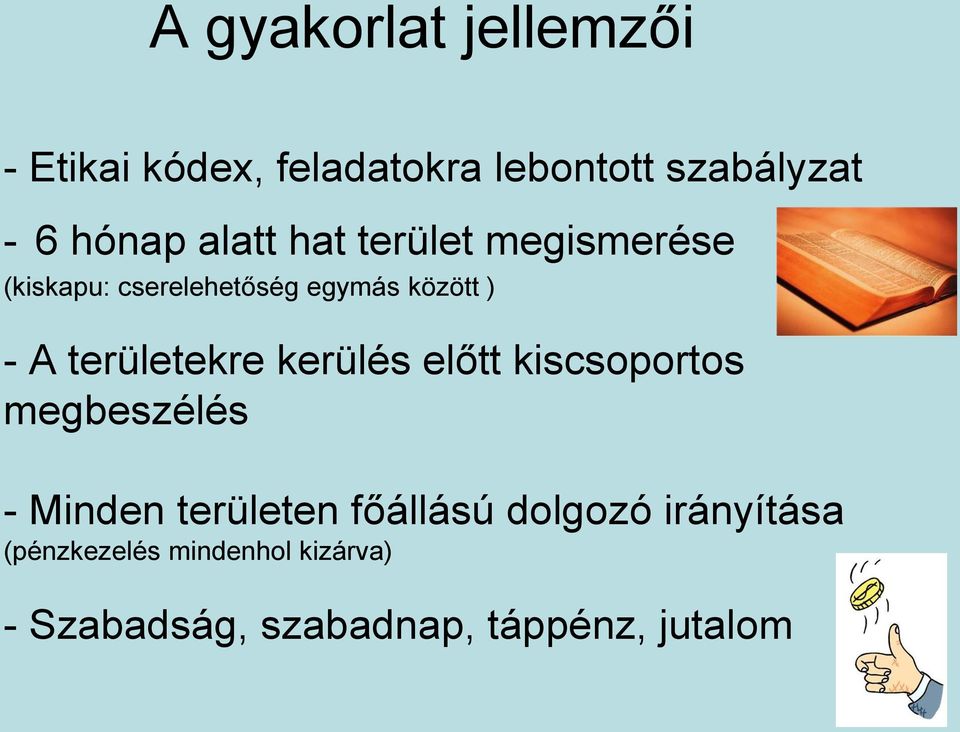 A gyakorlat jellemzői

- Etikai kódex, feladatokra lebontott szabályzat

- 6 hónap alatt hat terület megismerése
(kiskapu: cserelehetőség egymás között )

- A területekre kerülés előtt kiscsoportos megbeszélés

- Minden területen főállású dolgozó irányítása
(pénzkezelés mindenhol kizárva)

- Szabadság, szabadnap, táppénz, jutalom